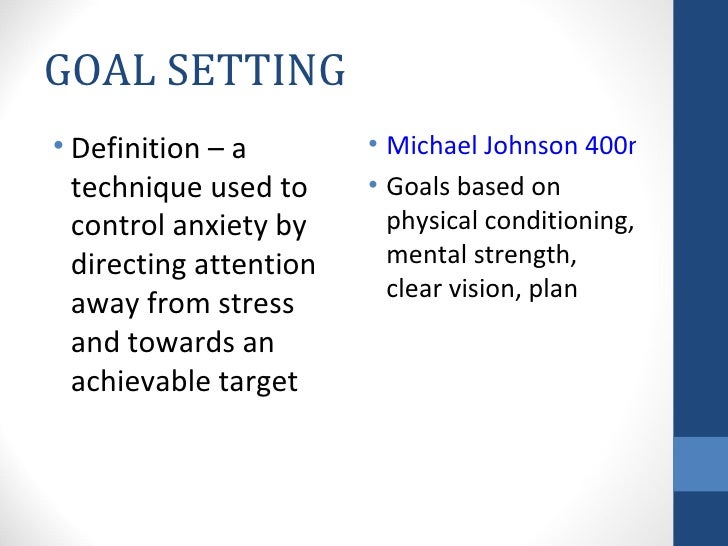 GOAL SETTING

• Definition – a technique used to control anxiety by directing attention away from stress and towards an achievable target

• Michael Johnson 400r

• Goals based on physical conditioning, mental strength, clear vision, plan